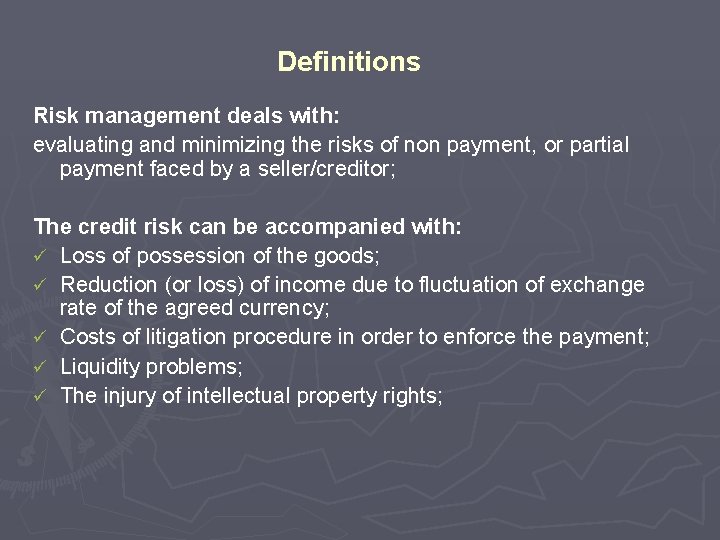 Definitions

Risk management deals with:

evaluating and minimizing the risks of non payment, or partial payment faced by a seller/creditor;

The credit risk can be accompanied with:

✓ Loss of possession of the goods;
✓ Reduction (or loss) of income due to fluctuation of exchange rate of the agreed currency;
✓ Costs of litigation procedure in order to enforce the payment;
✓ Liquidity problems;
✓ The injury of intellectual property rights;